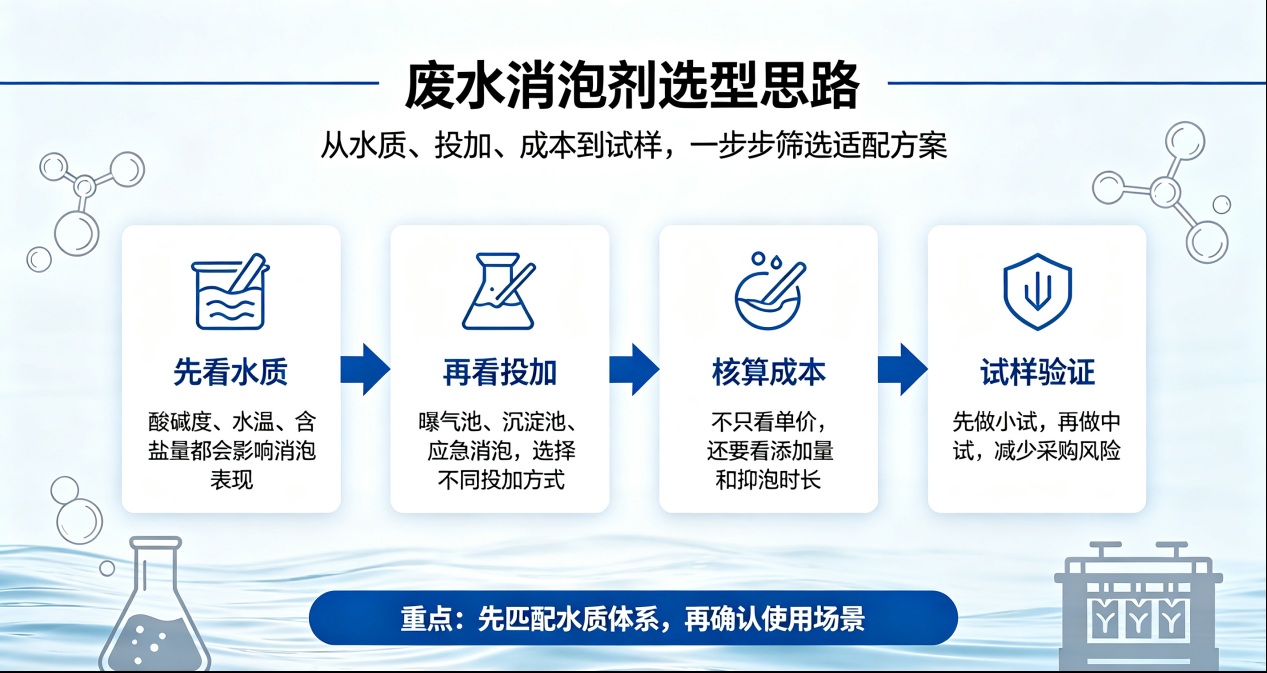 废水消泡剂选型思路

从水质、投加、成本到试样，一步步筛选适配方案

先看水质

酸碱度、水温、含盐量都会影响消泡表现

再看投加

曝气池、沉淀池、应急消泡，选择不同投加方式

核算成本

不只看单价，还要看添加量和抑泡时长

试样验证

先做小试，再做中试，减少采购风险

重点：先匹配水质体系，再确认使用场景